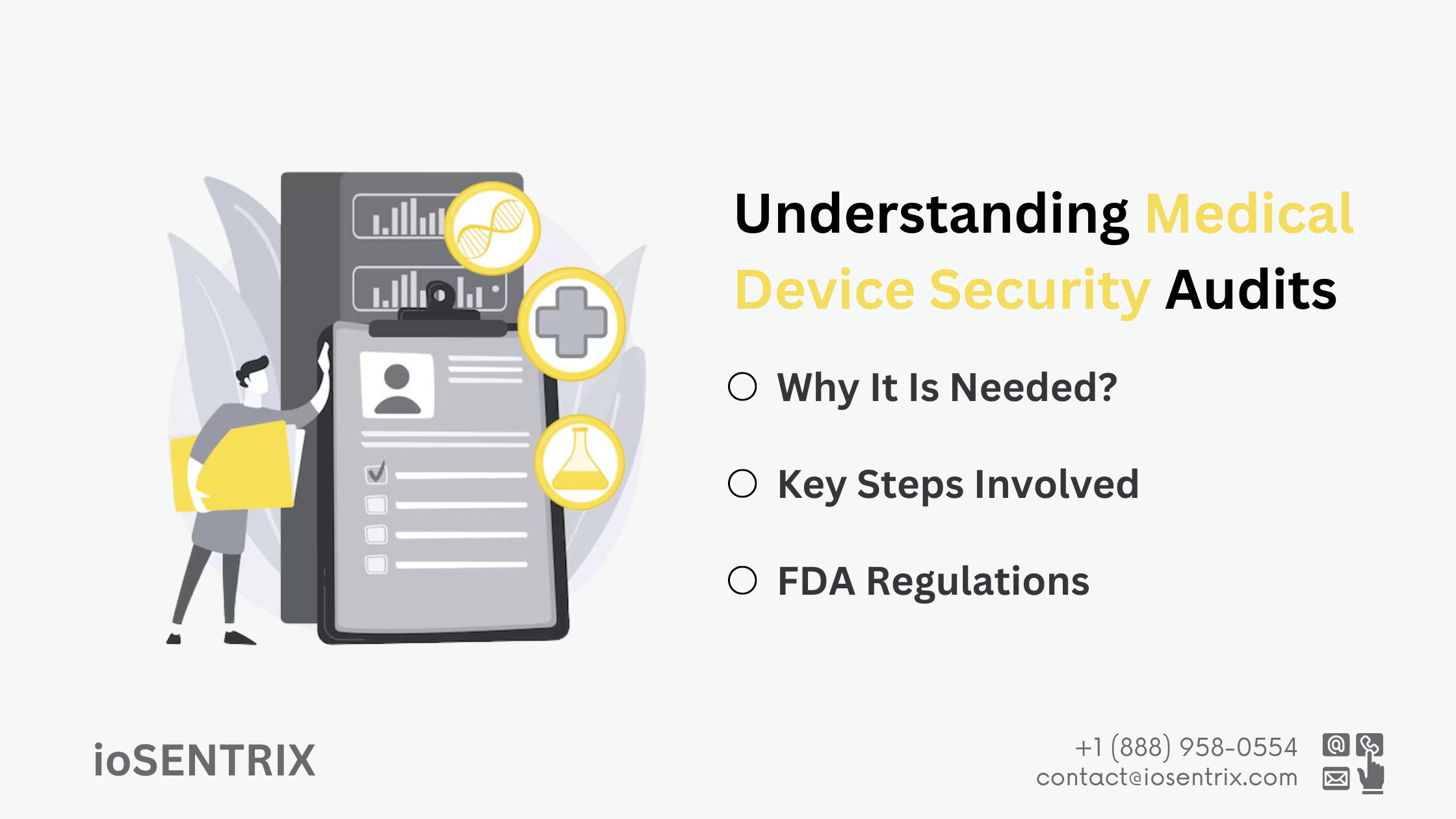 Understanding Medical Device Security Audits

Why It Is Needed?

Key Steps Involved

FDA Regulations

ioSENTRIX

+1 (888) 958-0554
contact@iosentrix.com